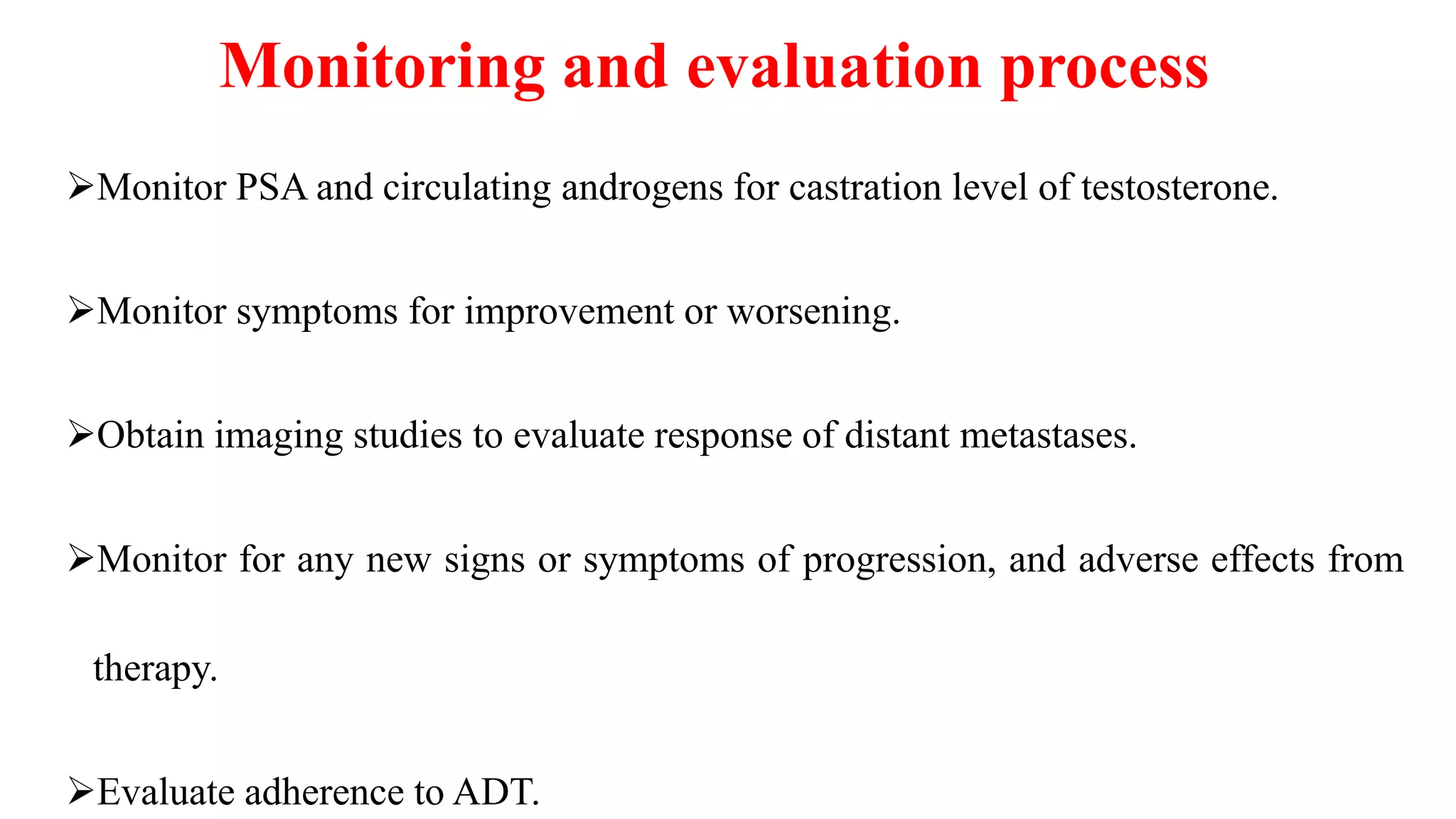 Monitoring and evaluation process

➢Monitor PSA and circulating androgens for castration level of testosterone.

➢Monitor symptoms for improvement or worsening.

➢Obtain imaging studies to evaluate response of distant metastases.

➢Monitor for any new signs or symptoms of progression, and adverse effects from therapy.

➢Evaluate adherence to ADT.